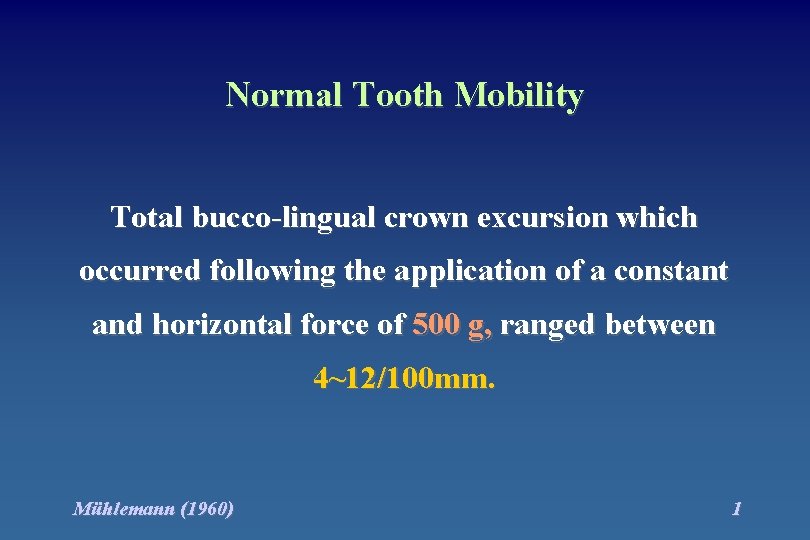 Normal Tooth Mobility

Total bucco-lingual crown excursion which occurred following the application of a constant and horizontal force of 500 g, ranged between 4~12/100mm.

Mühlemann (1960)

1